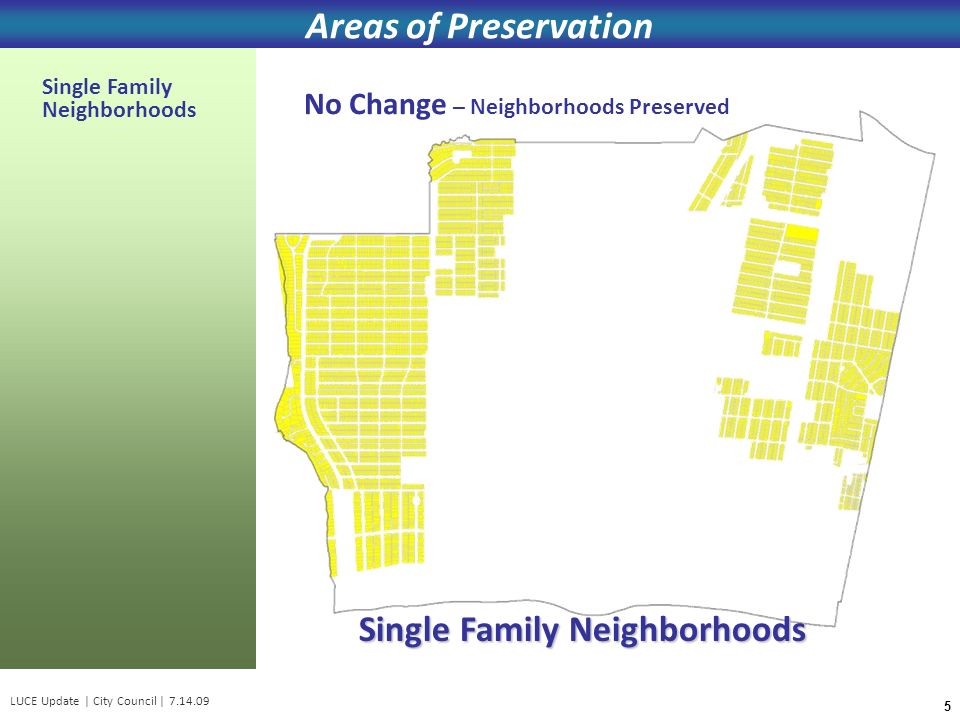 Areas of Preservation

Single Family Neighborhoods

No Change – Neighborhoods Preserved

Single Family Neighborhoods

LUCE Update | City Council | 7.14.09

5